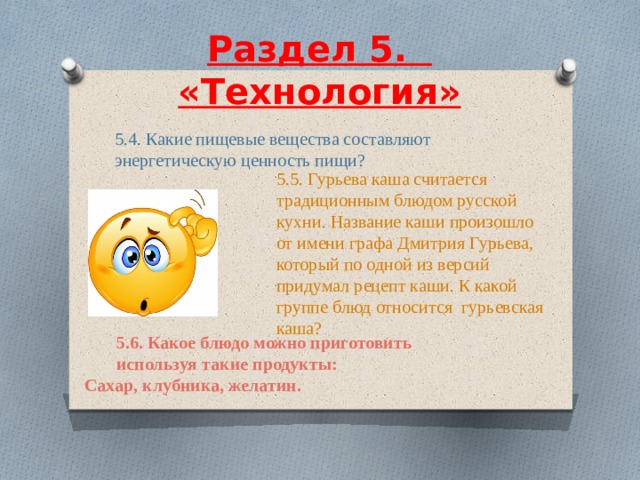 Раздел 5.
«Технология»

5.4. Какие пищевые вещества составляют энергетическую ценность пищи?

5.5. Гурьева каша считается традиционным блюдом русской кухни. Название каши произошло от имени графа Дмитрия Гурьева, который по одной из версий придумал рецепт каши. К какой группе блюд относится гурьевская каша?

5.6. Какое блюдо можно приготовить используя такие продукты:
Сахар, клубника, желатин.